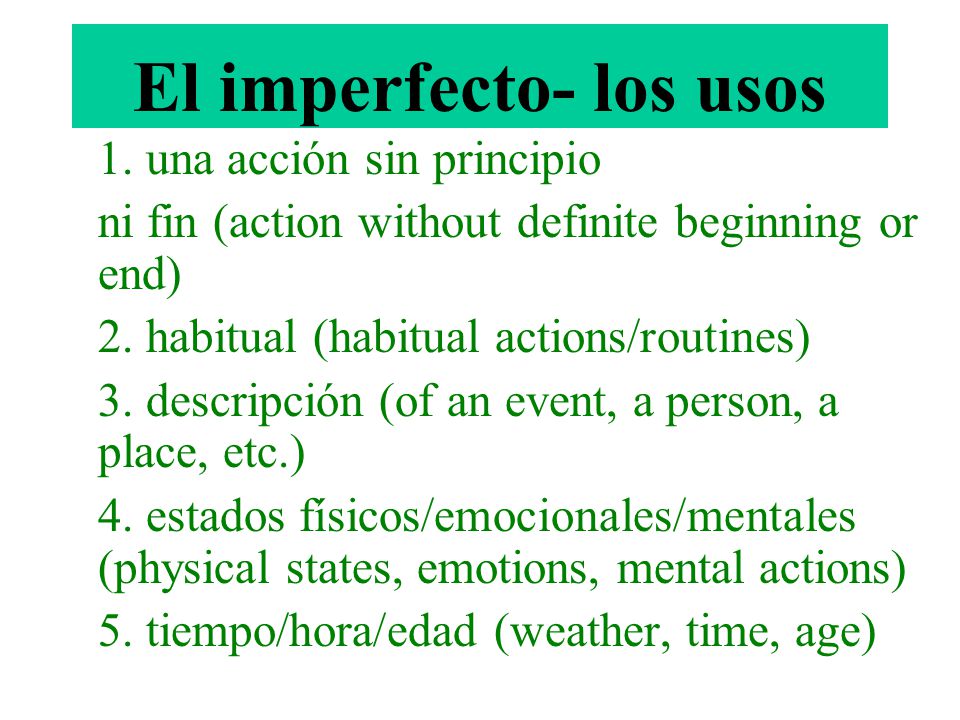 El imperfecto- los usos

1. una acción sin principio

ni fin (action without definite beginning or end)

2. habitual (habitual actions/routines)

3. descripción (of an event, a person, a place, etc.)

4. estados físicos/emocionales/mentales (physical states, emotions, mental actions)

5. tiempo/hora/edad (weather, time, age)